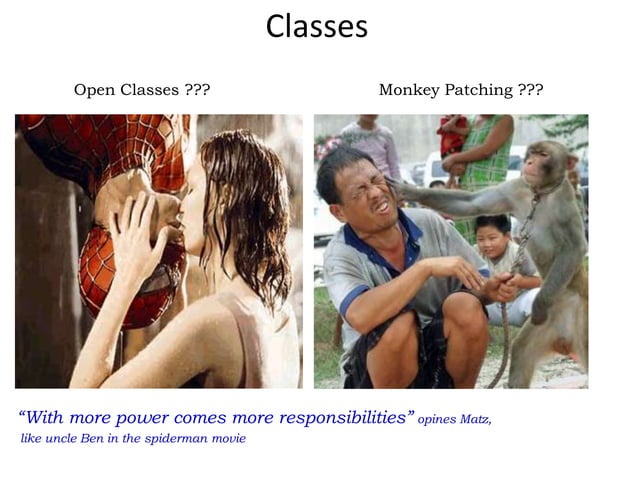 Classes

Open Classes ???

Monkey Patching ???

“With more power comes more responsibilities” opines Matz, like uncle Ben in the spiderman movie